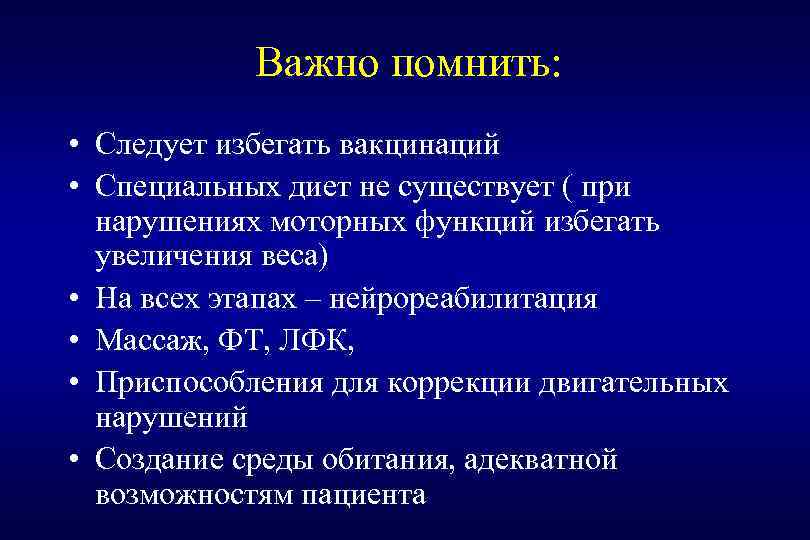 Важно помнить:

• Следует избегать вакцинаций
• Специальных диет не существует ( при нарушениях моторных функций избегать увеличения веса)
• На всех этапах – нейрореабилитация
• Массаж, ФТ, ЛФК,
• Приспособления для коррекции двигательных нарушений
• Создание среды обитания, адекватной возможностям пациента